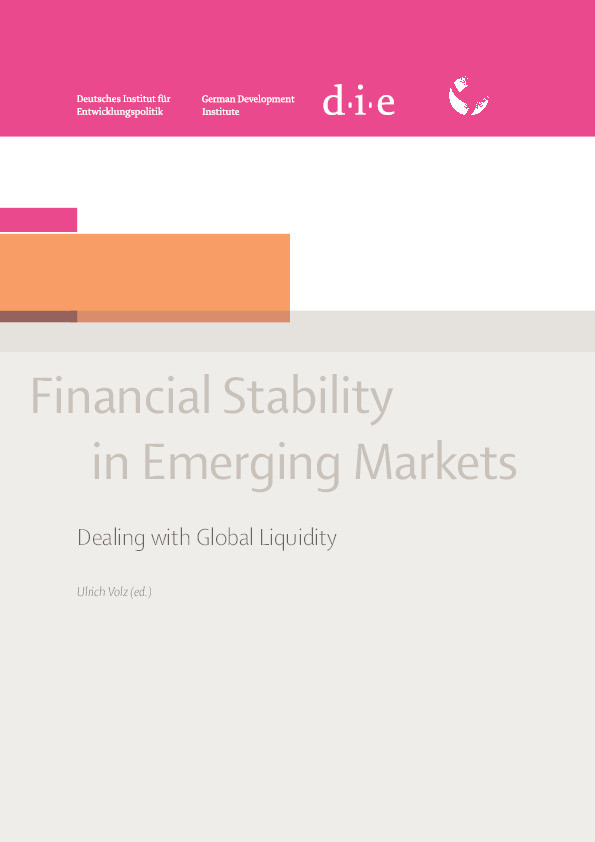 Deutsches Institut für Entwicklungspolitik

German Development Institute

d·i·e

Financial Stability in Emerging Markets

Dealing with Global Liquidity

Ulrich Volz (ed.)